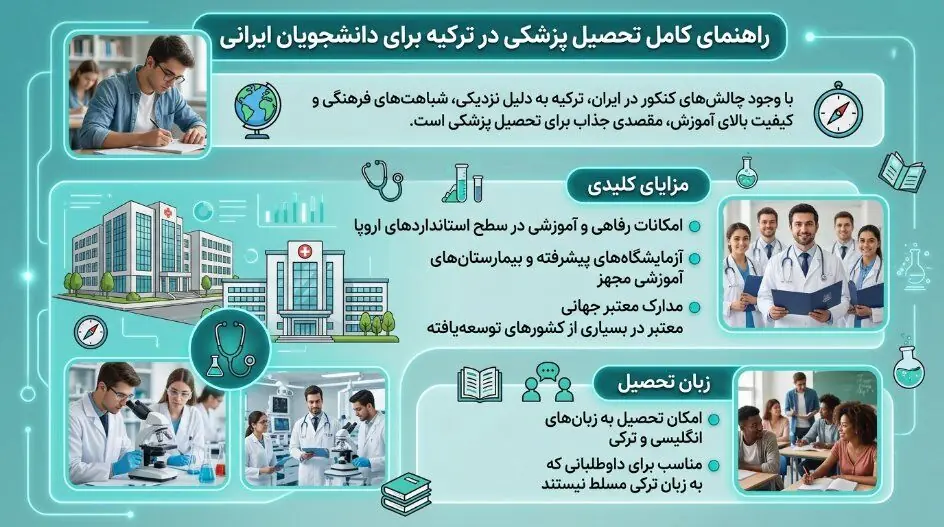 راهنمای کامل تحصیل پزشکی در ترکیه برای دانشجویان ایرانی

با وجود چالش‌های کنکور در ایران، ترکیه به دلیل نزدیکی، شباهت‌های فرهنگی و کیفیت بالای آموزش، مقصدی جذاب برای تحصیل پزشکی است.

مزایای کلیدی

امکانات رفاهی و آموزشی در سطح استانداردهای اروپا

آزمایشگاه‌های پیشرفته و بیمارستان‌های آموزشی مجهز

مدارک معتبر جهانی معتبر در بسیاری از کشورهای توسعه‌یافته

زبان تحصیل

امکان تحصیل به زبان‌های انگلیسی و ترکی

مناسب برای داوطلبانی که به زبان ترکی مسلط نیستند